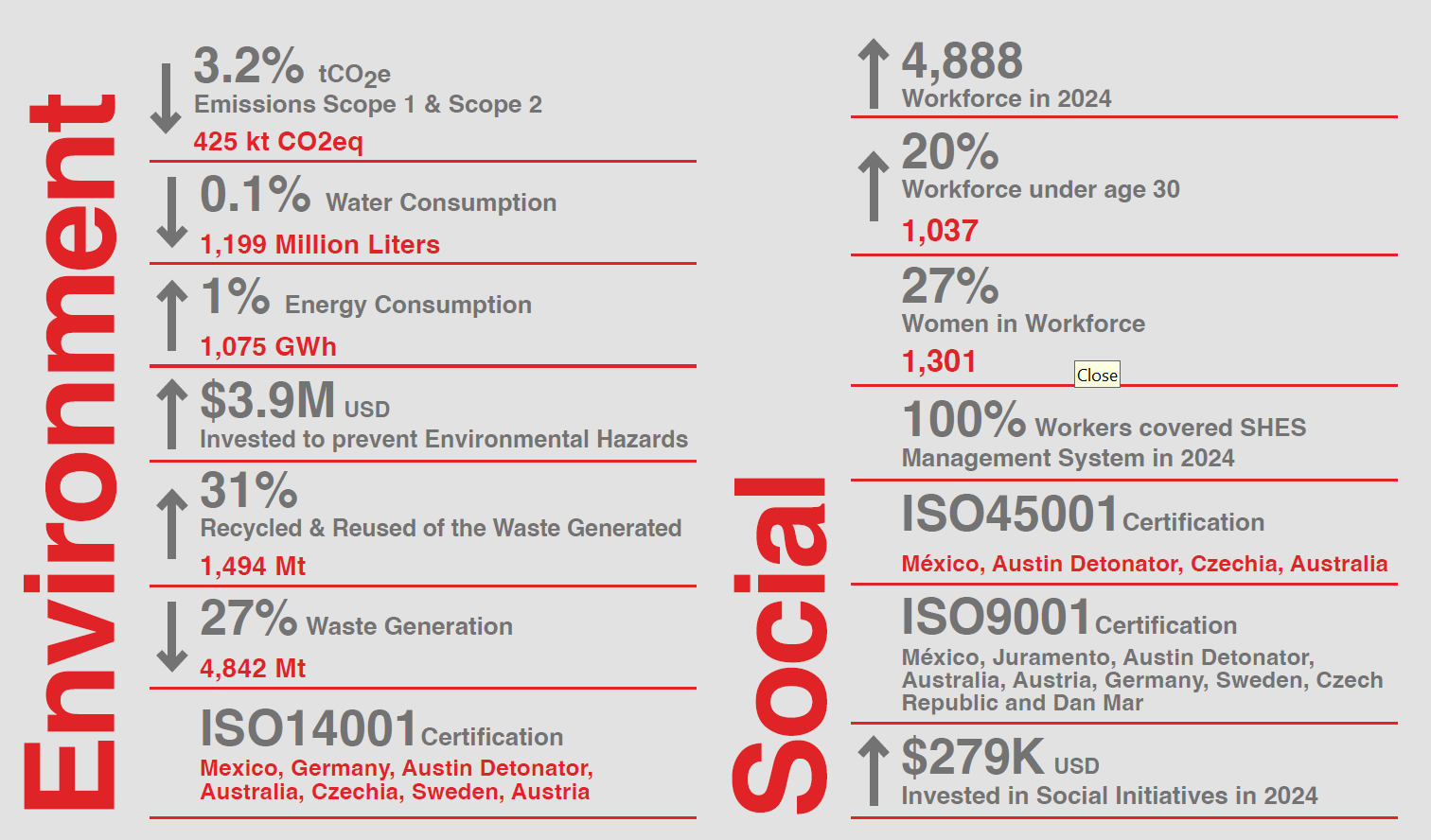 Environment

3.2% $tCO_2e$
Emissions Scope 1 & Scope 2
425 kt CO2eq

0.1% Water Consumption
1,199 Million Liters

1% Energy Consumption
1,075 GWh

$3.9M USD
Invested to prevent Environmental Hazards

31%
Recycled & Reused of the Waste Generated
1,494 Mt

27% Waste Generation
4,842 Mt

ISO14001 Certification
Mexico, Germany, Austin Detonator, Australia, Czechia, Sweden, Austria

Social

4,888
Workforce in 2024

20%
Workforce under age 30
1,037

27%
Women in Workforce
1,301

Close

100% Workers covered SHES Management System in 2024

ISO45001 Certification
México, Austin Detonator, Czechia, Australia

ISO9001 Certification
México, Juramento, Austin Detonator, Australia, Austria, Germany, Sweden, Czech Republic and Dan Mar

$279K USD
Invested in Social Initiatives in 2024